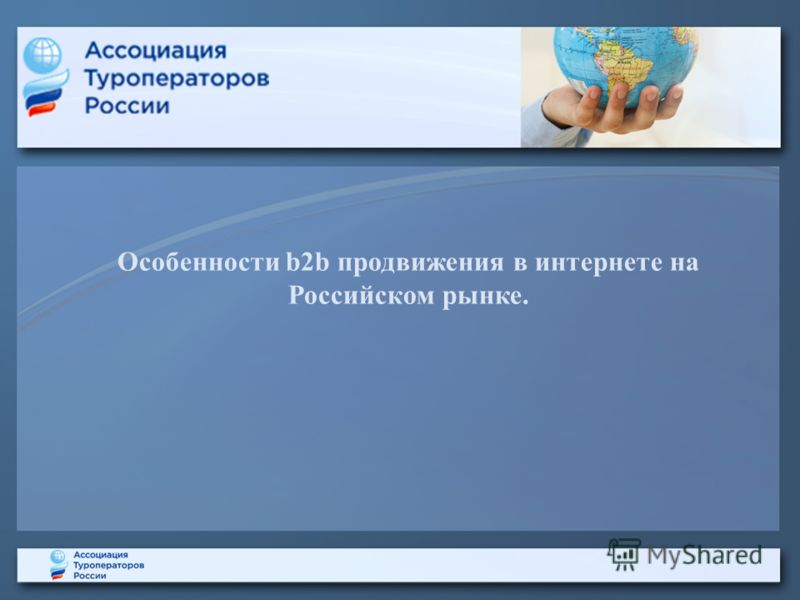 Ассоциация Туроператоров России

Особенности b2b продвижения в интернете на Российском рынке.

Ассоциация Туроператоров России

MyShared